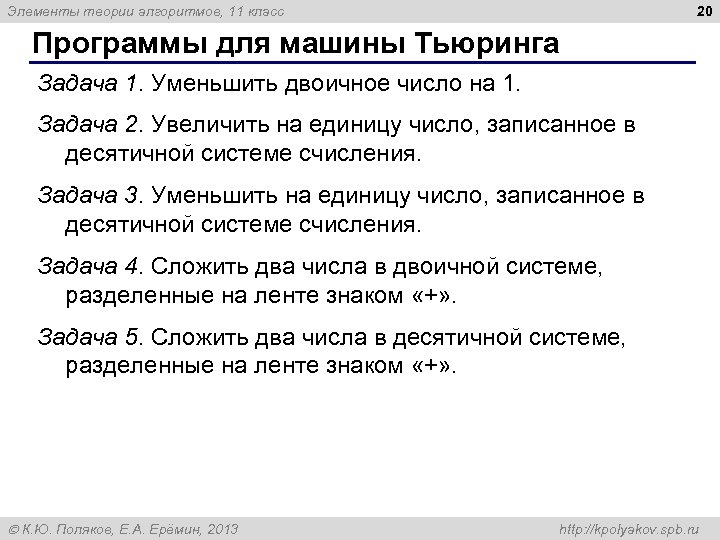 Элементы теории алгоритмов, 11 класс

20

Программы для машины Тьюринга

Задача 1. Уменьшить двоичное число на 1.

Задача 2. Увеличить на единицу число, записанное в десятичной системе счисления.

Задача 3. Уменьшить на единицу число, записанное в десятичной системе счисления.

Задача 4. Сложить два числа в двоичной системе, разделенные на ленте знаком «+».

Задача 5. Сложить два числа в десятичной системе, разделенные на ленте знаком «+».

© К.Ю. Поляков, Е.А. Ерёмин, 2013

http://kpolyakov.spb.ru